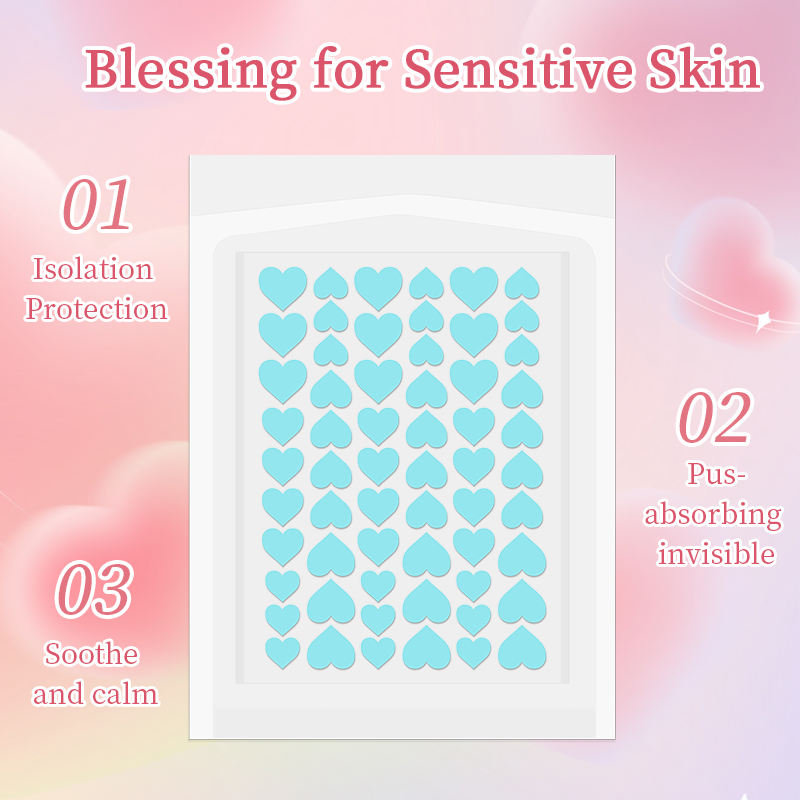 Blessing for Sensitive Skin

01
Isolation Protection

02
Pus-absorbing invisible

03
Soothe and calm